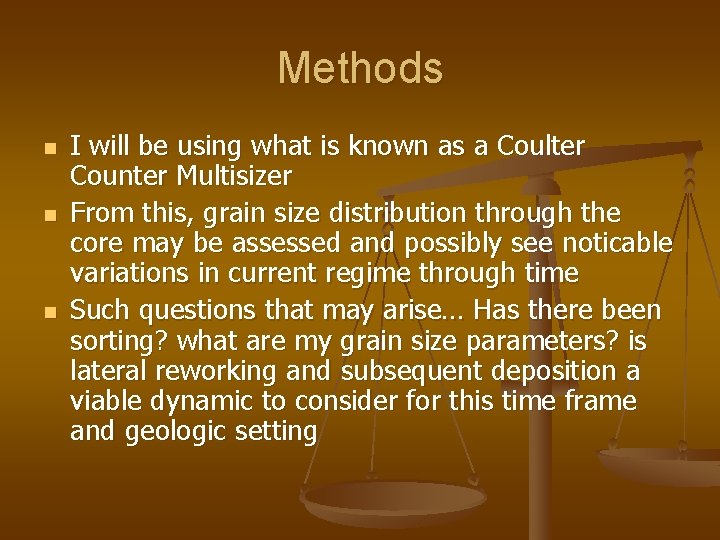 Methods

- I will be using what is known as a Coulter Counter Multisizer
- From this, grain size distribution through the core may be assessed and possibly see noticable variations in current regime through time
- Such questions that may arise… Has there been sorting? what are my grain size parameters? is lateral reworking and subsequent deposition a viable dynamic to consider for this time frame and geologic setting